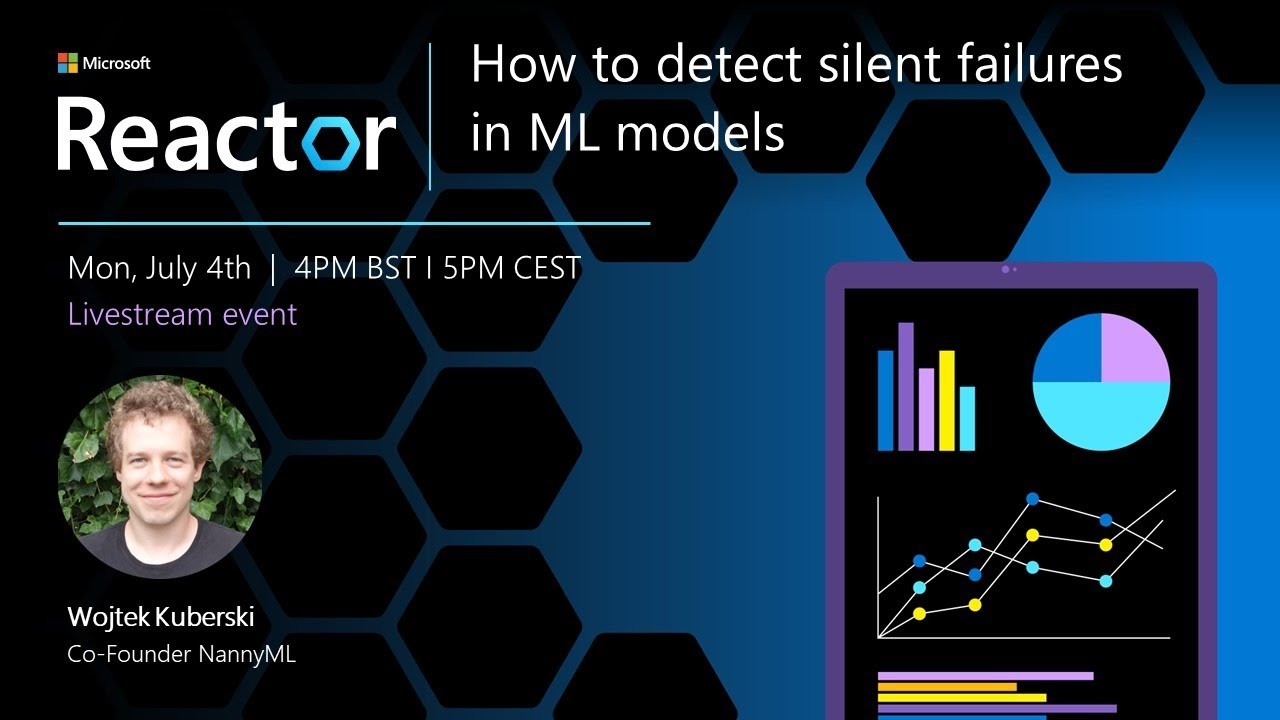 Microsoft
Reactor

How to detect silent failures in ML models

Mon, July 4th | 4PM BST I 5PM CEST
Livestream event

Wojtek Kuberski
Co-Founder NannyML